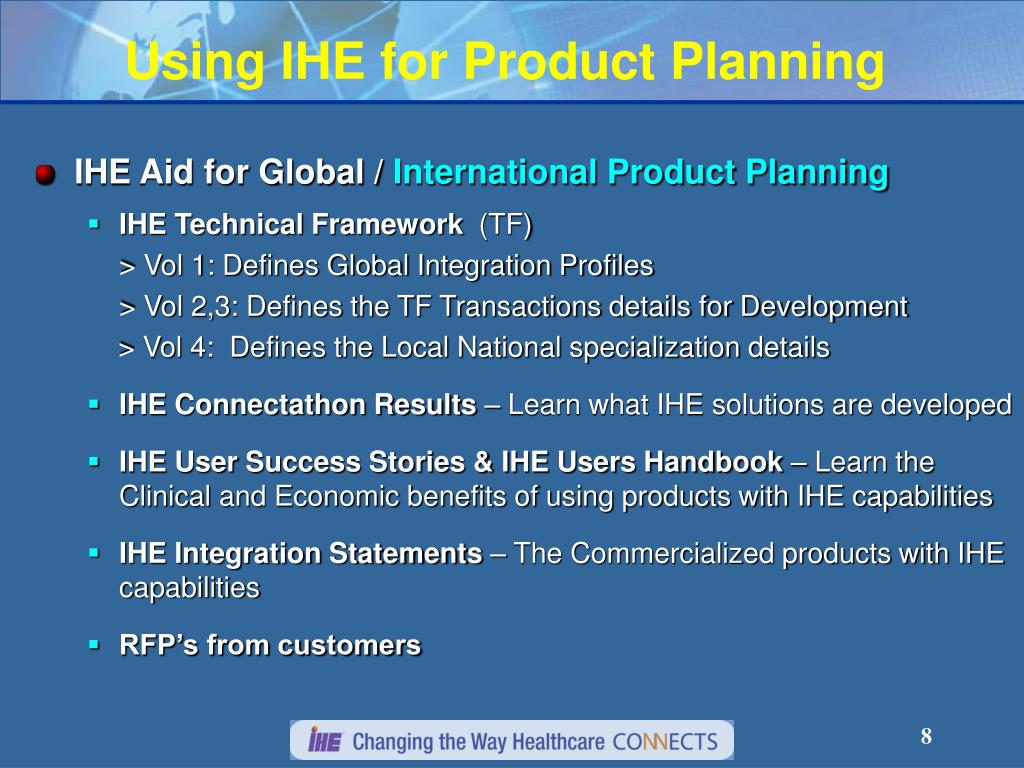 Using IHE for Product Planning

IHE Aid for Global / International Product Planning

IHE Technical Framework (TF)

> Vol 1: Defines Global Integration Profiles

> Vol 2,3: Defines the TF Transactions details for Development

> Vol 4: Defines the Local National specialization details

IHE Connectathon Results – Learn what IHE solutions are developed

IHE User Success Stories & IHE Users Handbook – Learn the Clinical and Economic benefits of using products with IHE capabilities

IHE Integration Statements – The Commercialized products with IHE capabilities

RFP's from customers

IHE Changing the Way Healthcare CONNECTS

8